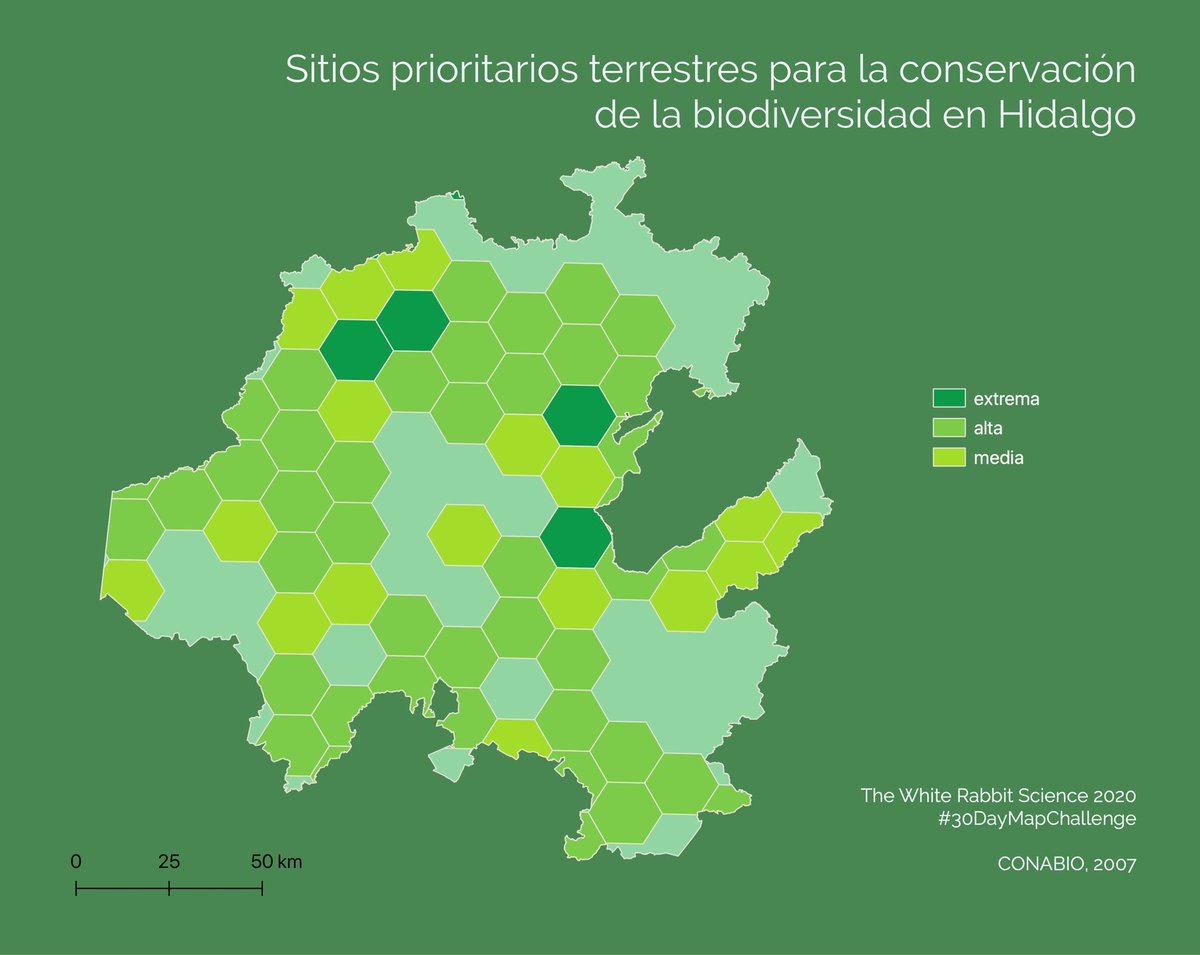 Sitios prioritarios terrestres para la conservación de la biodiversidad en Hidalgo

extrema
alta
media

The White Rabbit Science 2020
#30DayMapChallenge

CONABIO, 2007

0 25 50 km